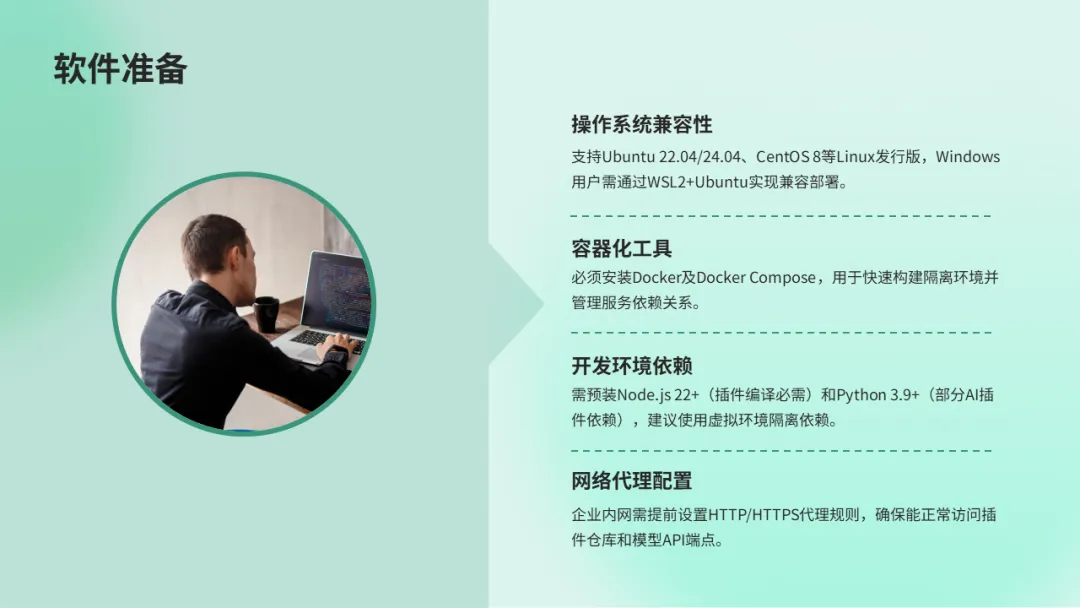 软件准备

操作系统兼容性

支持Ubuntu 22.04/24.04、CentOS 8等Linux发行版，Windows用户需通过WSL2+Ubuntu实现兼容部署。

容器化工具

必须安装Docker及Docker Compose，用于快速构建隔离环境并管理服务依赖关系。

开发环境依赖

需预装Node.js 22+（插件编译必需）和Python 3.9+（部分AI插件依赖），建议使用虚拟环境隔离依赖。

网络代理配置

企业内网需提前设置HTTP/HTTPS代理规则，确保能正常访问插件仓库和模型API端点。